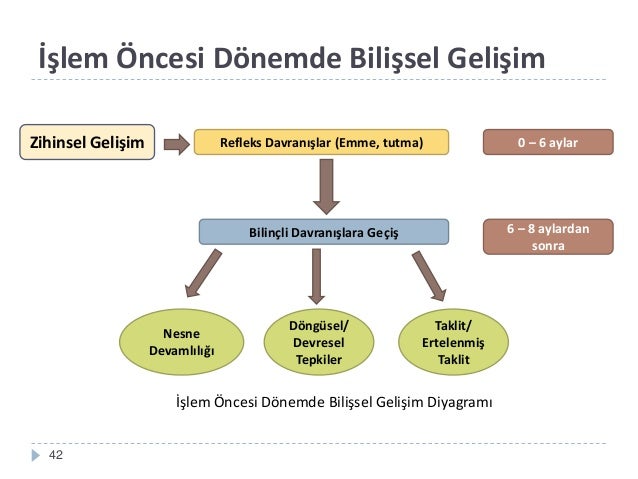 İşlem Öncesi Dönemde Bilişsel Gelişim

Zihinsel Gelişim

Refleks Davranışlar (Emme, tutma)

0 – 6 aylar

Bilinçli Davranışlara Geçiş

6 – 8 aylardan sonra

Nesne Devamlılığı

Döngüsel/ Devresel Tepkiler

Taklit/ Ertelenmiş Taklit

İşlem Öncesi Dönemde Bilişsel Gelişim Diyagramı

42